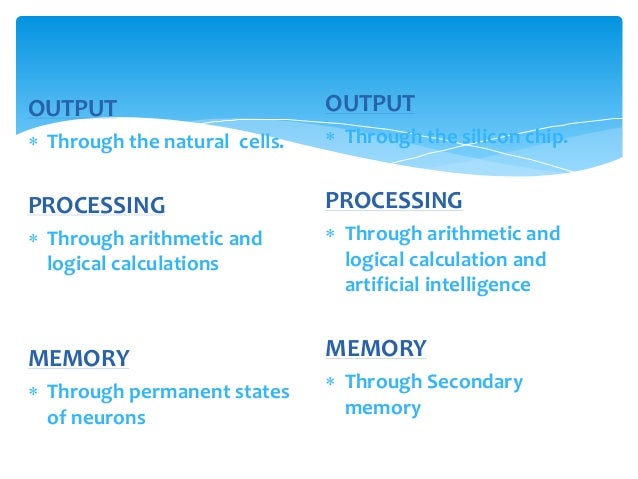 OUTPUT

* Through the natural  cells.

PROCESSING

* Through arithmetic and logical calculations

MEMORY

* Through permanent states of neurons

OUTPUT

* Through the silicon chip.

PROCESSING

* Through arithmetic and logical calculation and artificial intelligence

MEMORY

* Through Secondary memory